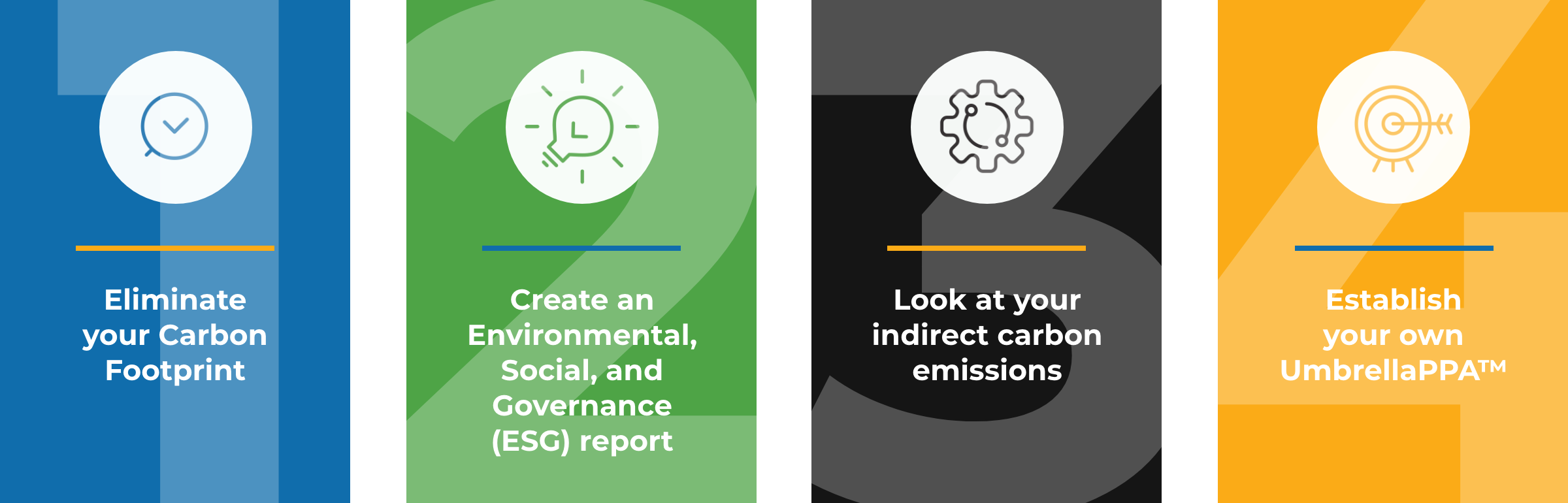 1

Eliminate your Carbon Footprint

2

Create an Environmental, Social, and Governance (ESG) report

3

Look at your indirect carbon emissions

4

Establish your own UmbrellaPPA™